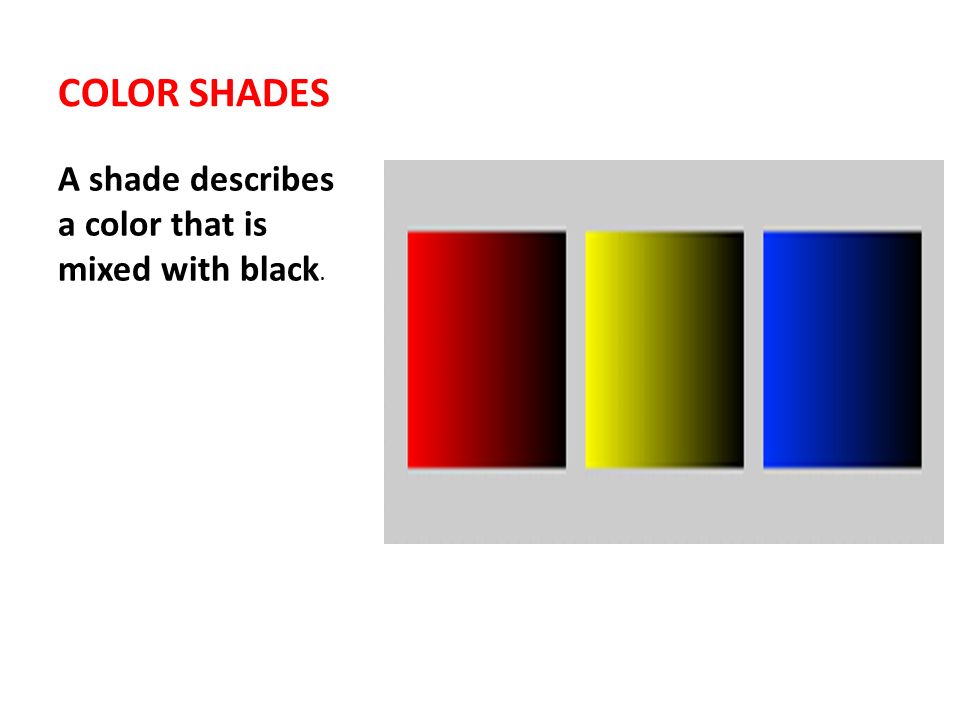 COLOR SHADES

A shade describes a color that is mixed with black.